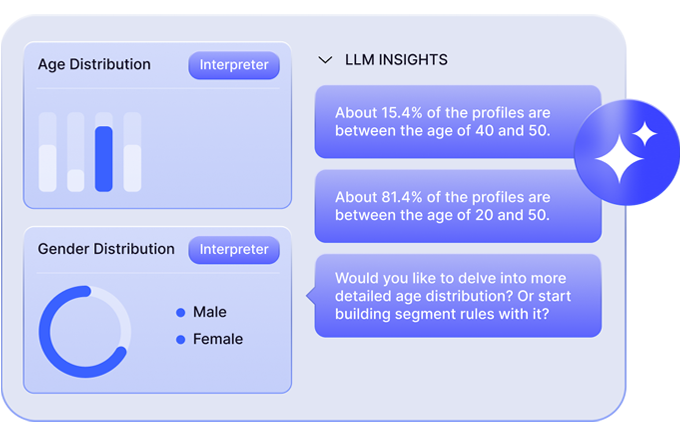 Age Distribution

Interpreter

Gender Distribution

Interpreter

Male

Female

LLM INSIGHTS

About 15.4% of the profiles are between the age of 40 and 50.

About 81.4% of the profiles are between the age of 20 and 50.

Would you like to delve into more detailed age distribution? Or start building segment rules with it?